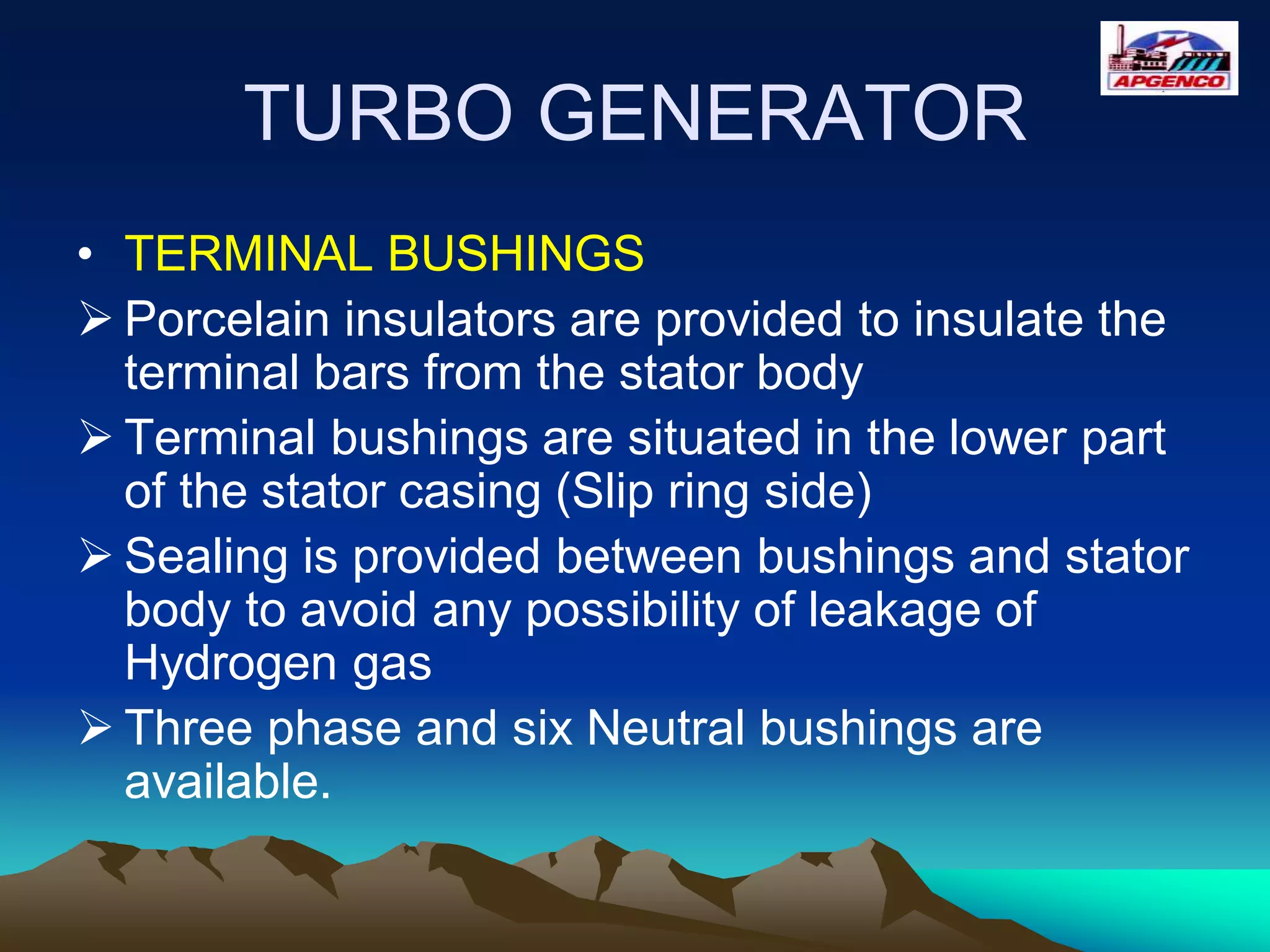 APGENCO

TURBO GENERATOR

• TERMINAL BUSHINGS

➢ Porcelain insulators are provided to insulate the terminal bars from the stator body

➢ Terminal bushings are situated in the lower part of the stator casing (Slip ring side)

➢ Sealing is provided between bushings and stator body to avoid any possibility of leakage of Hydrogen gas

➢ Three phase and six Neutral bushings are available.